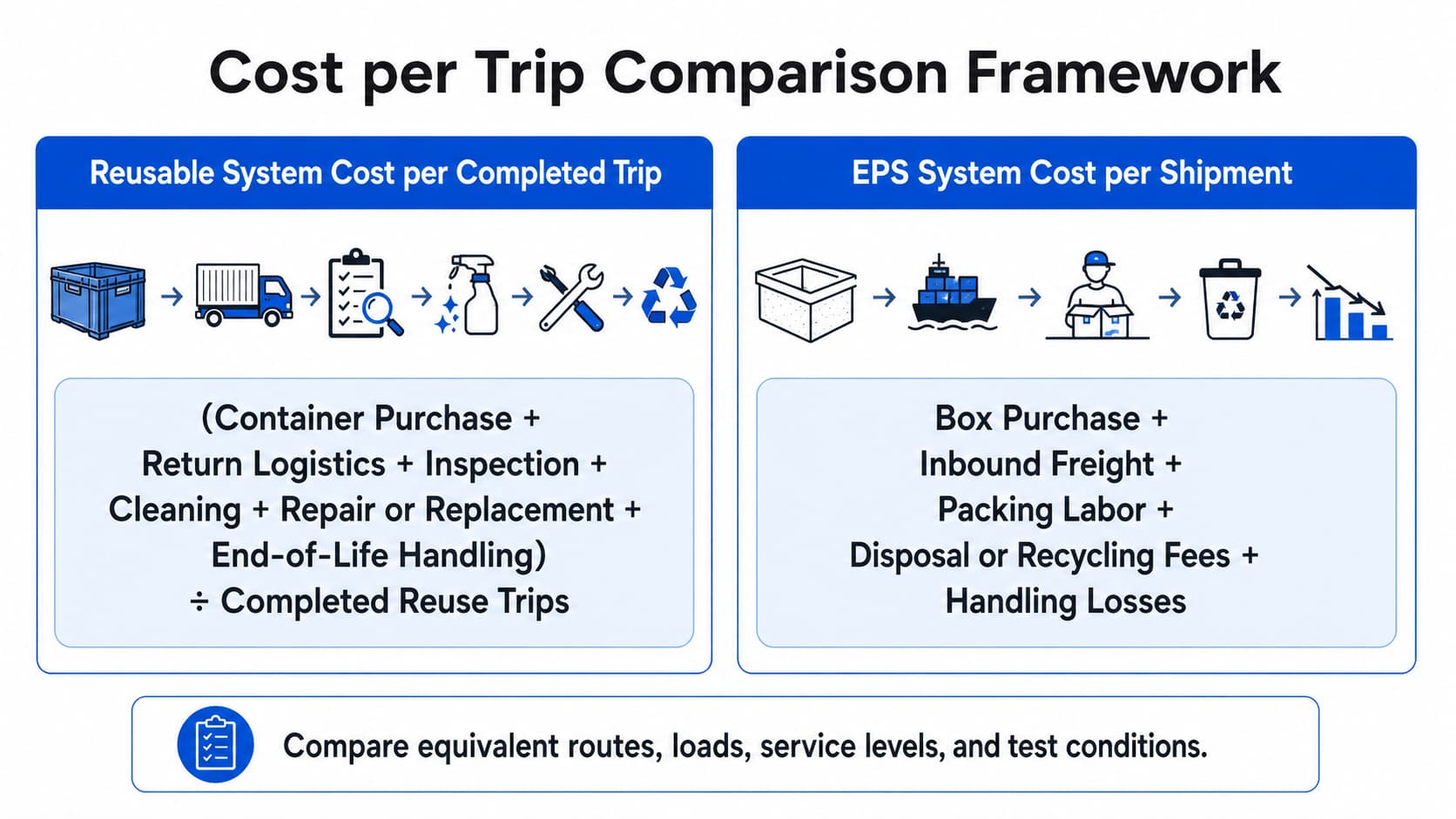 Cost per Trip Comparison Framework

Reusable System Cost per Completed Trip

(Container Purchase + Return Logistics + Inspection + Cleaning + Repair or Replacement + End-of-Life Handling) ÷ Completed Reuse Trips

EPS System Cost per Shipment

Box Purchase + Inbound Freight + Packing Labor + Disposal or Recycling Fees + Handling Losses

Compare equivalent routes, loads, service levels, and test conditions.